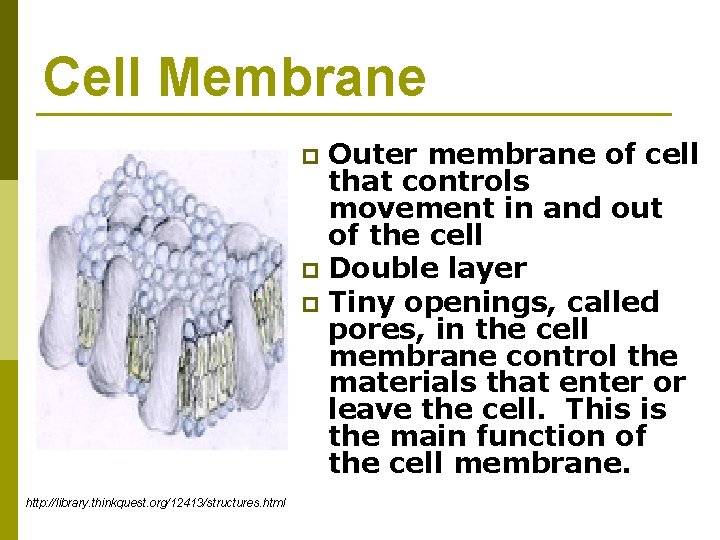 Cell Membrane

- Outer membrane of cell that controls movement in and out of the cell
- Double layer
- Tiny openings, called pores, in the cell membrane control the materials that enter or leave the cell. This is the main function of the cell membrane.

http://library.thinkquest.org/12413/structures.html